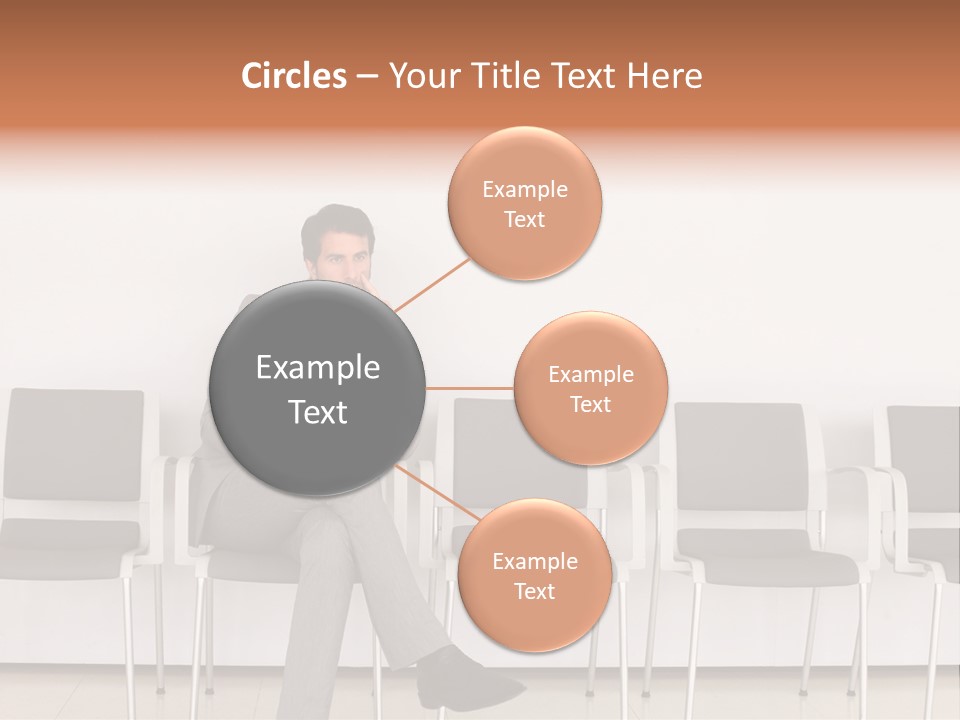 Circles – Your Title Text Here

Example Text

Example Text

Example Text

Example Text